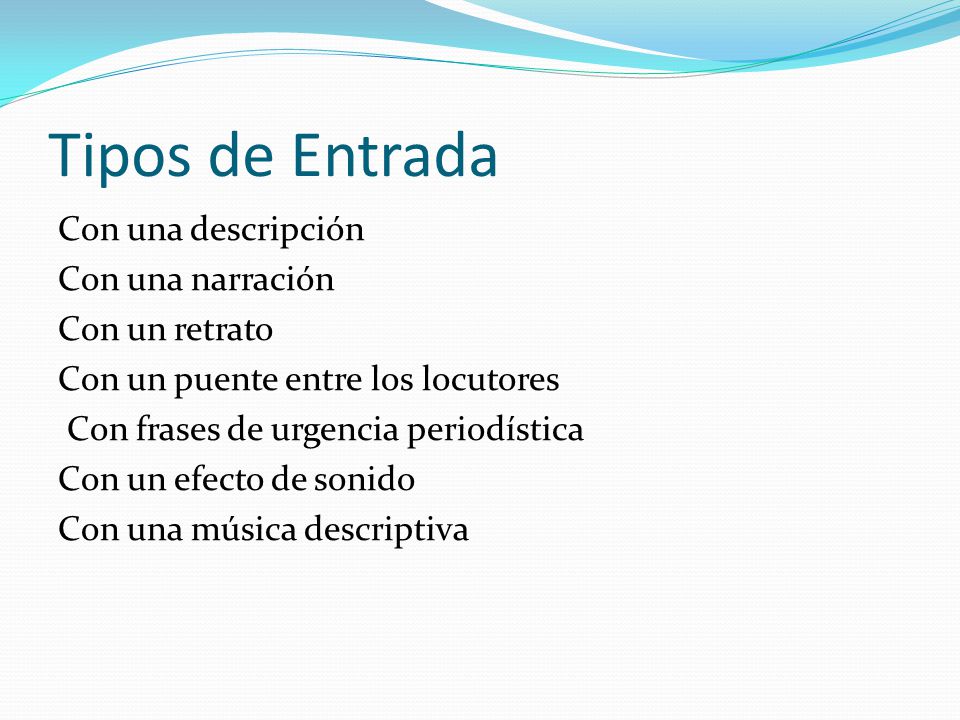 Tipos de Entrada

Con una descripción
Con una narración
Con un retrato
Con un puente entre los locutores
Con frases de urgencia periodística
Con un efecto de sonido
Con una música descriptiva